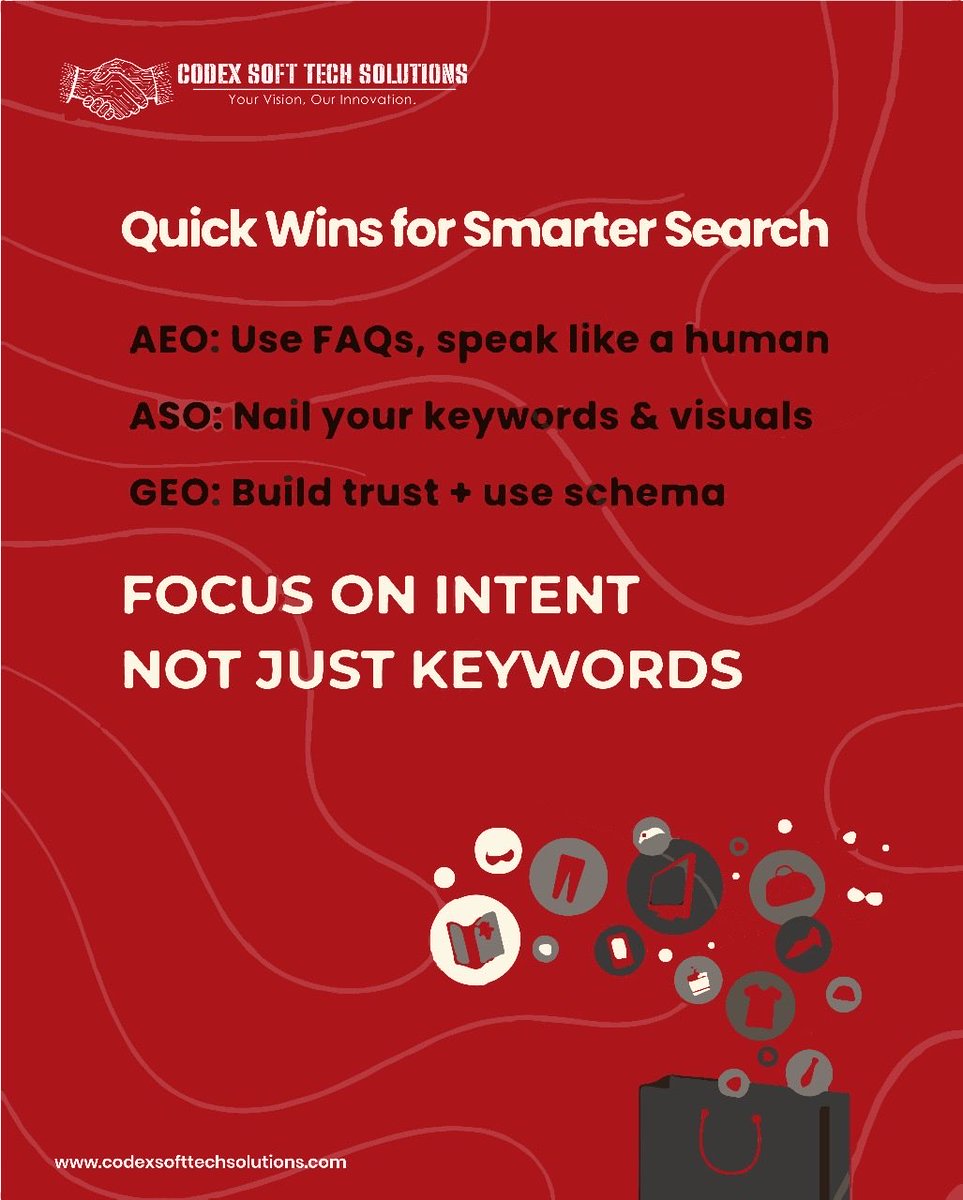 CODEX SOFT TECH SOLUTIONS
Your Vision, Our Innovation.

Quick Wins for Smarter Search

AEO: Use FAQs, speak like a human

ASO: Nail your keywords & visuals

GEO: Build trust + use schema

FOCUS ON INTENT
NOT JUST KEYWORDS

www.codexsofttechsolutions.com